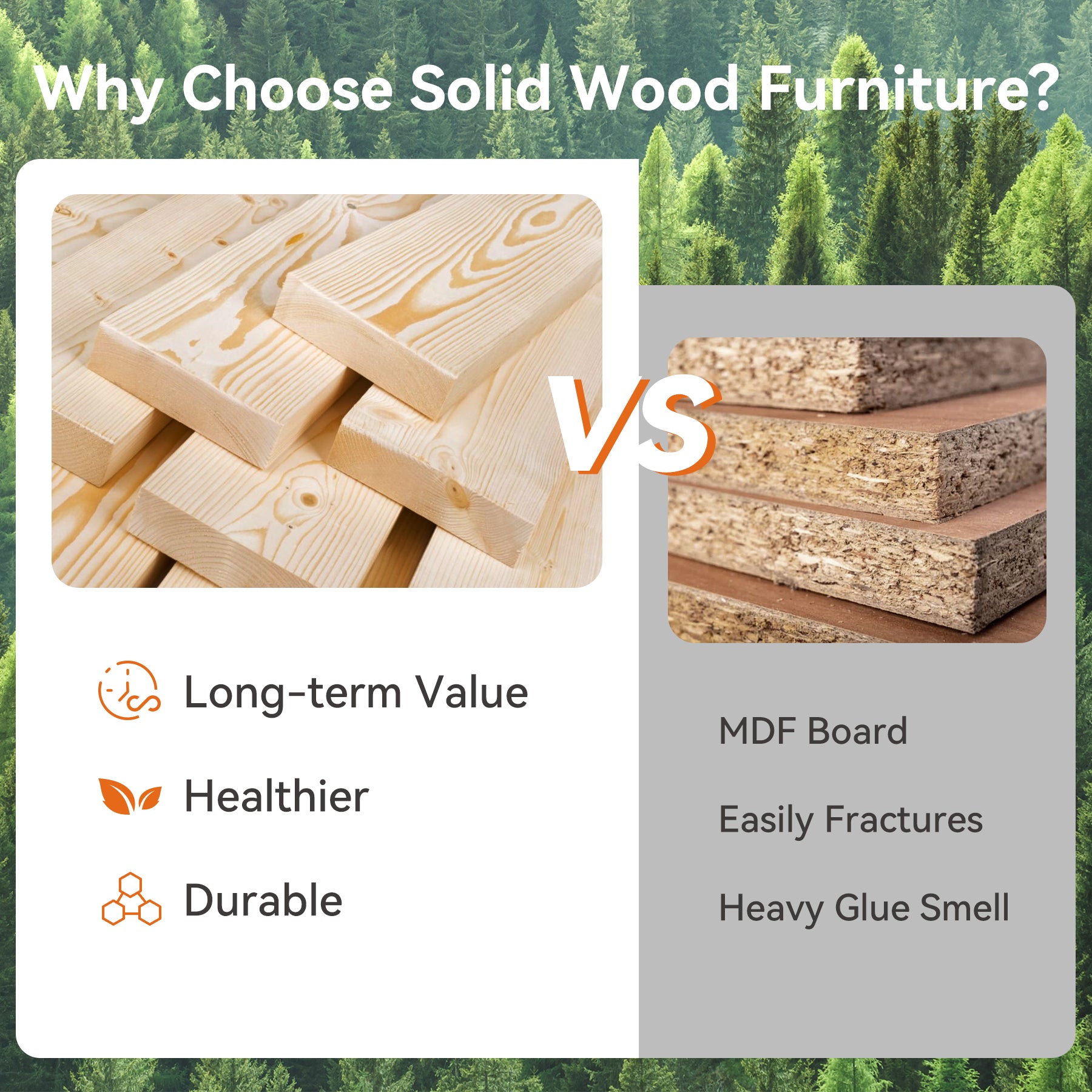 Why Choose Solid Wood Furniture?

VS

Long-term Value

Healthier

Durable

MDF Board

Easily Fractures

Heavy Glue Smell